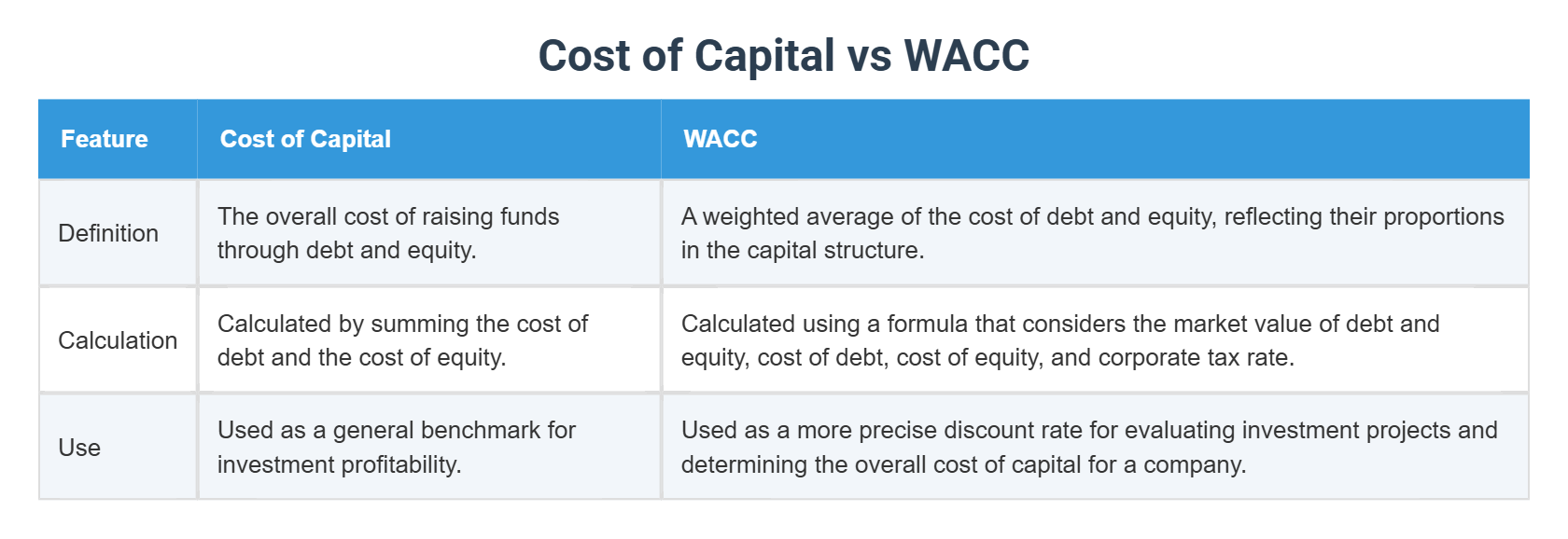 Cost of Capital vs WACC

| Feature | Cost of Capital | WACC |
|---|---|---|
| Definition | The overall cost of raising funds through debt and equity. | A weighted average of the cost of debt and equity, reflecting their proportions in the capital structure. |
| Calculation | Calculated by summing the cost of debt and the cost of equity. | Calculated using a formula that considers the market value of debt and equity, cost of debt, cost of equity, and corporate tax rate. |
| Use | Used as a general benchmark for investment profitability. | Used as a more precise discount rate for evaluating investment projects and determining the overall cost of capital for a company. |